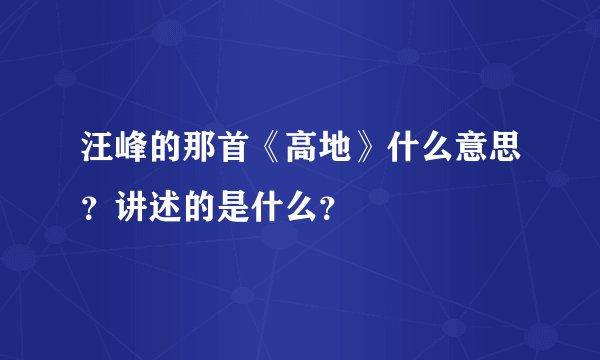 汪峰的那首《高地》什么意思？讲述的是什么？